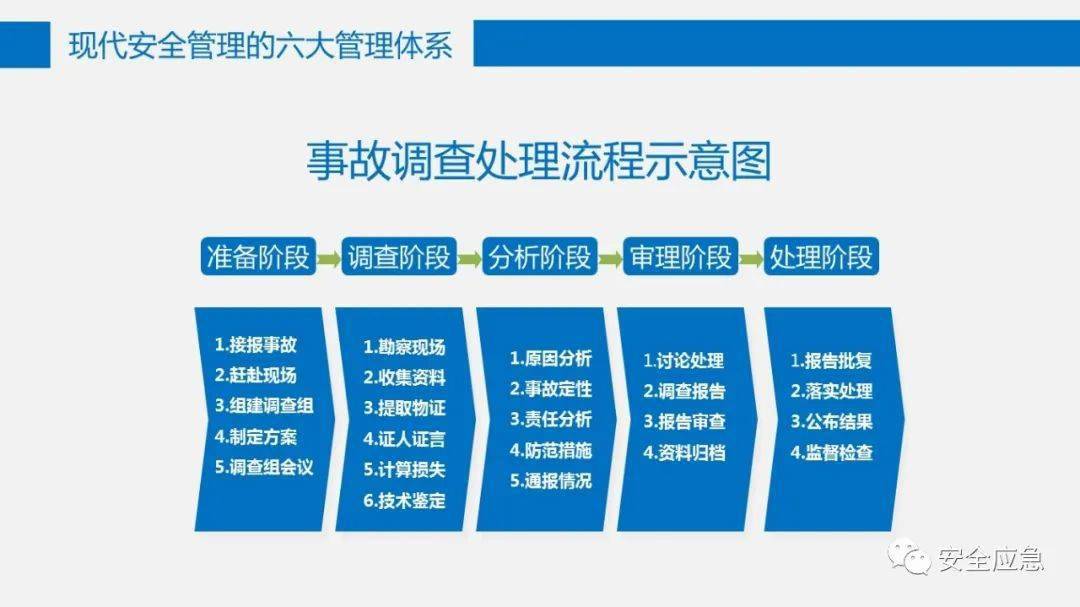 现代安全管理的六大管理体系

事故调查处理流程示意图

准备阶段
调查阶段
分析阶段
审理阶段
处理阶段

1.接报事故
2.赶赴现场
3.组建调查组
4.制定方案
5.调查组会议

1.勘察现场
2.收集资料
3.提取物证
4.证人证言
5.计算损失
6.技术鉴定

1.原因分析
2.事故定性
3.责任分析
4.防范措施
5.通报情况

1.讨论处理
2.调查报告
3.报告审查
4.资料归档

1.报告批复
2.落实处理
3.公布结果
4.监督检查

安全应急